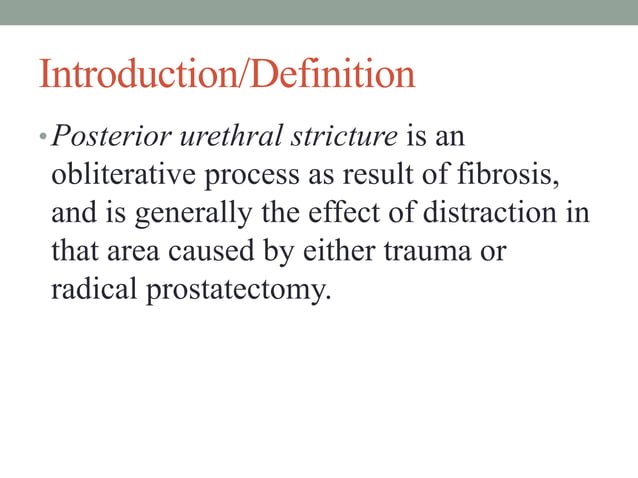 Introduction/Definition

• Posterior urethral stricture is an obliterative process as result of fibrosis, and is generally the effect of distraction in that area caused by either trauma or radical prostatectomy.